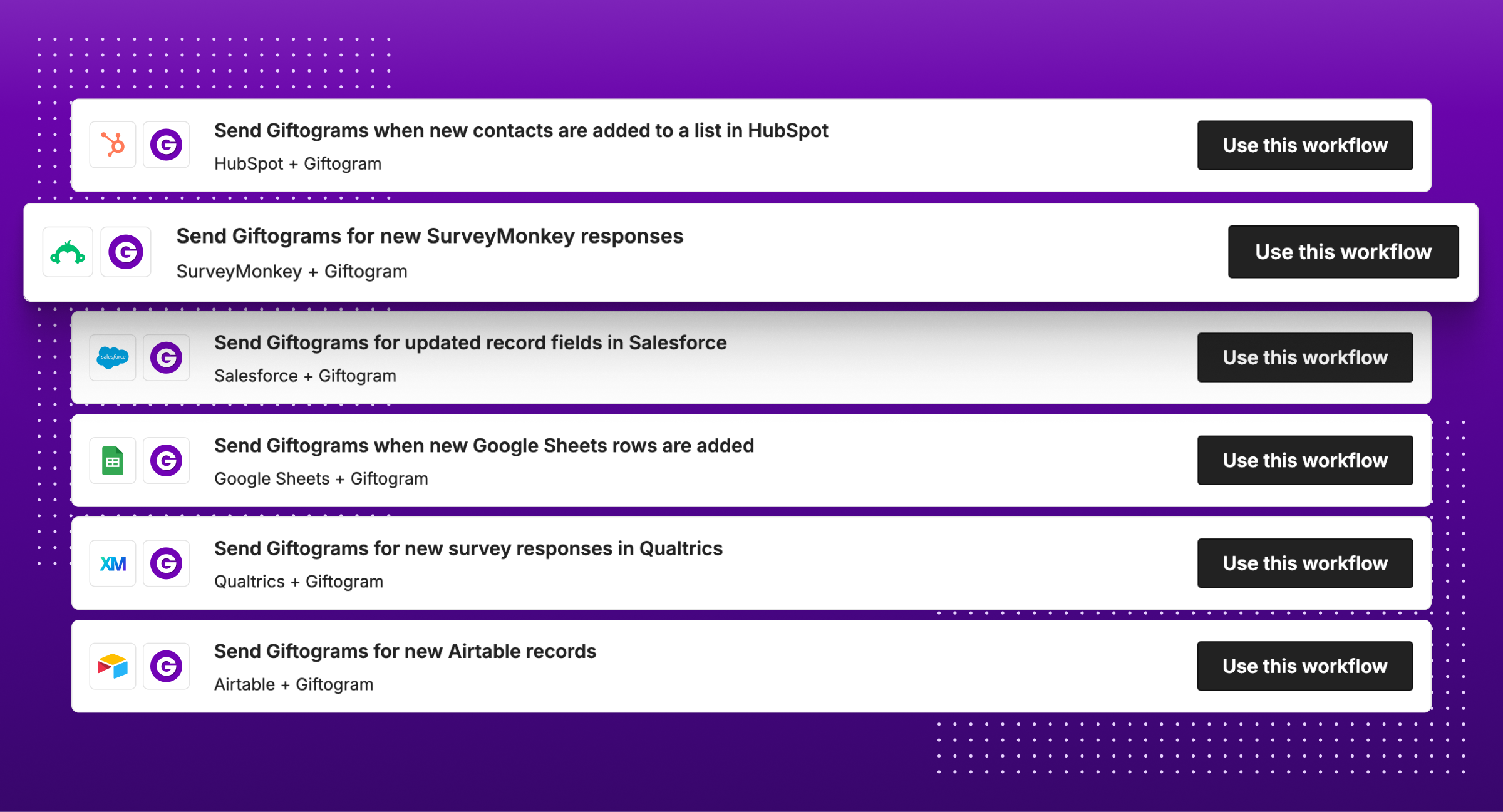 Send Giftograms when new contacts are added to a list in HubSpot
HubSpot + Giftogram
Use this workflow

Send Giftograms for new SurveyMonkey responses
SurveyMonkey + Giftogram
Use this workflow

salesforce
Send Giftograms for updated record fields in Salesforce
Salesforce + Giftogram
Use this workflow

Send Giftograms when new Google Sheets rows are added
Google Sheets + Giftogram
Use this workflow

XM
Send Giftograms for new survey responses in Qualtrics
Qualtrics + Giftogram
Use this workflow

Send Giftograms for new Airtable records
Airtable + Giftogram
Use this workflow